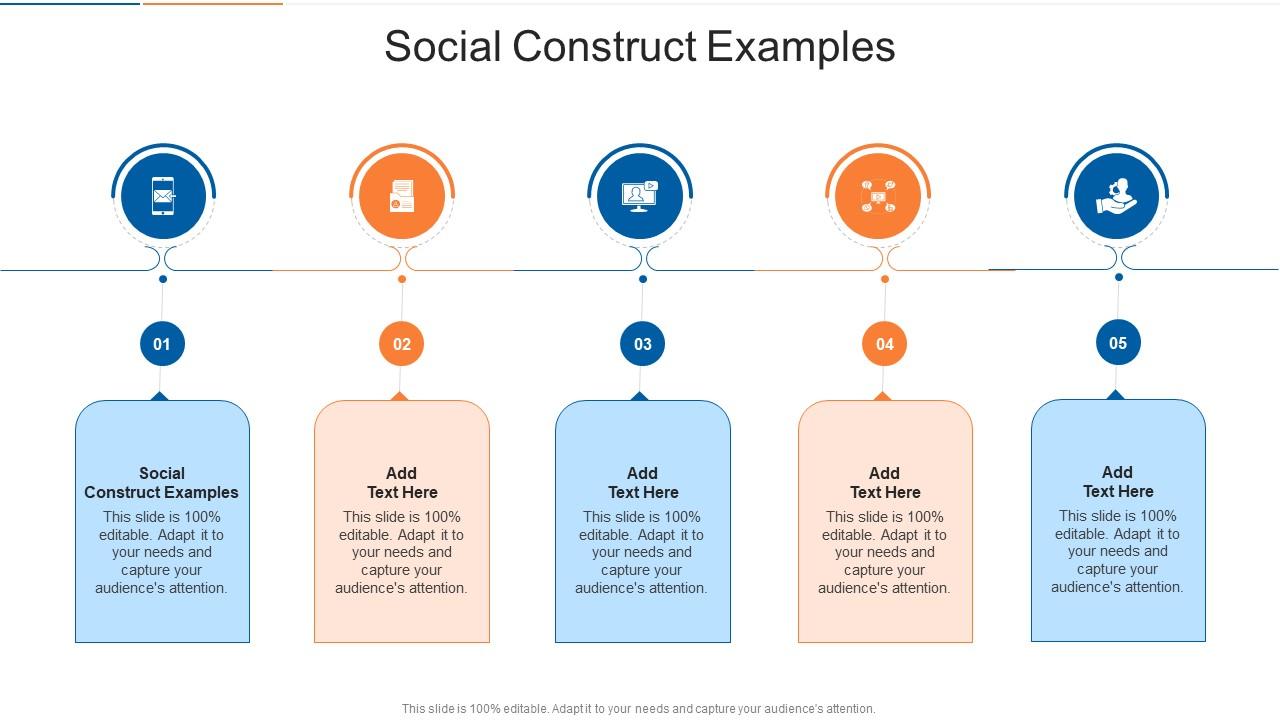 Social Construct Examples

01

Social Construct Examples

This slide is 100% editable. Adapt it to your needs and capture your audience's attention.

02

Add Text Here

This slide is 100% editable. Adapt it to your needs and capture your audience's attention.

03

Add Text Here

This slide is 100% editable. Adapt it to your needs and capture your audience's attention.

04

Add Text Here

This slide is 100% editable. Adapt it to your needs and capture your audience's attention.

05

Add Text Here

This slide is 100% editable. Adapt it to your needs and capture your audience's attention.

This slide is 100% editable. Adapt it to your needs and capture your audience's attention.